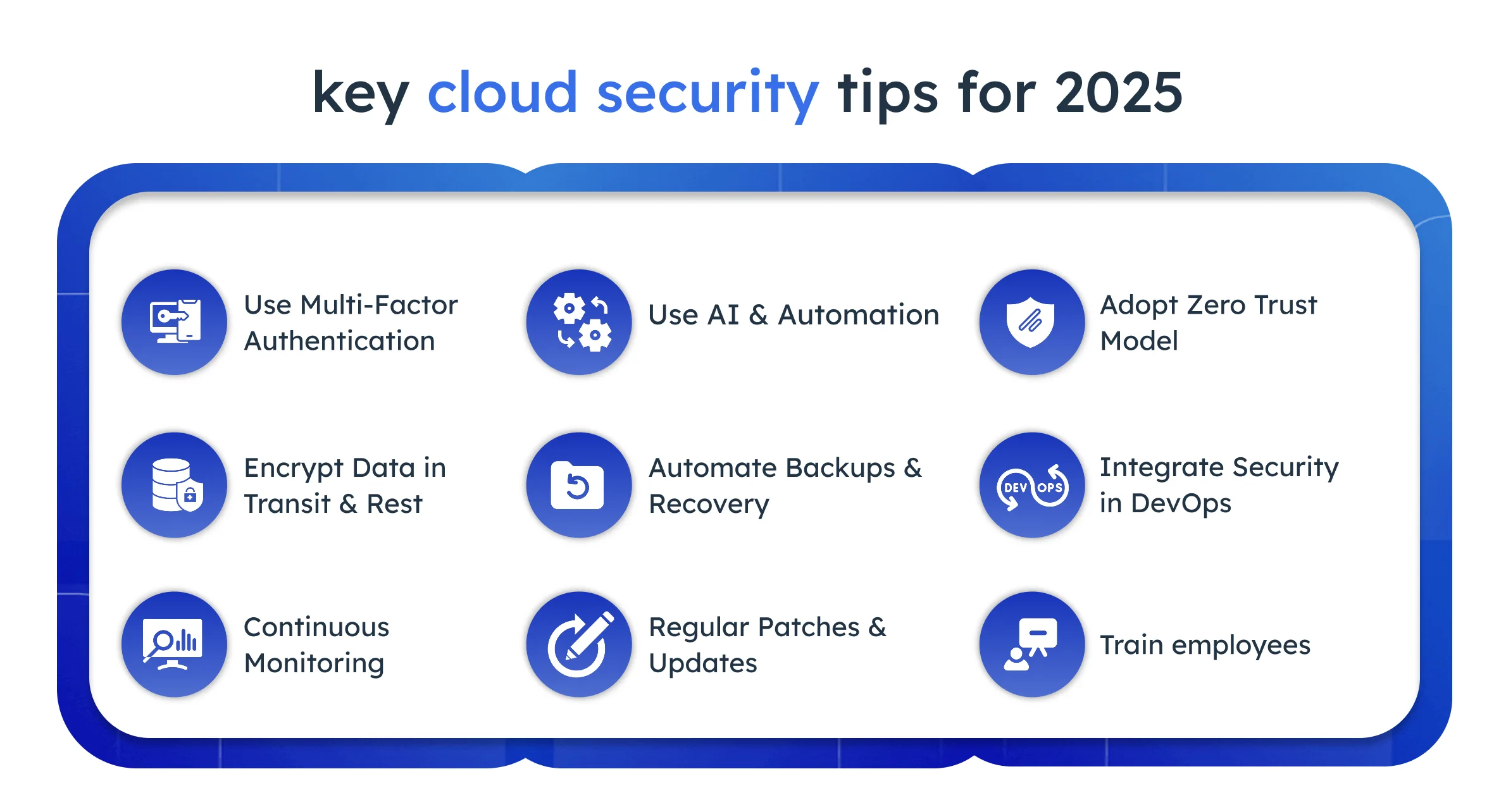 key cloud security tips for 2025

Use Multi-Factor Authentication

Use AI & Automation

Adopt Zero Trust Model

Encrypt Data in Transit & Rest

Automate Backups & Recovery

DEV OPS

Integrate Security in DevOps

Continuous Monitoring

Regular Patches & Updates

Train employees